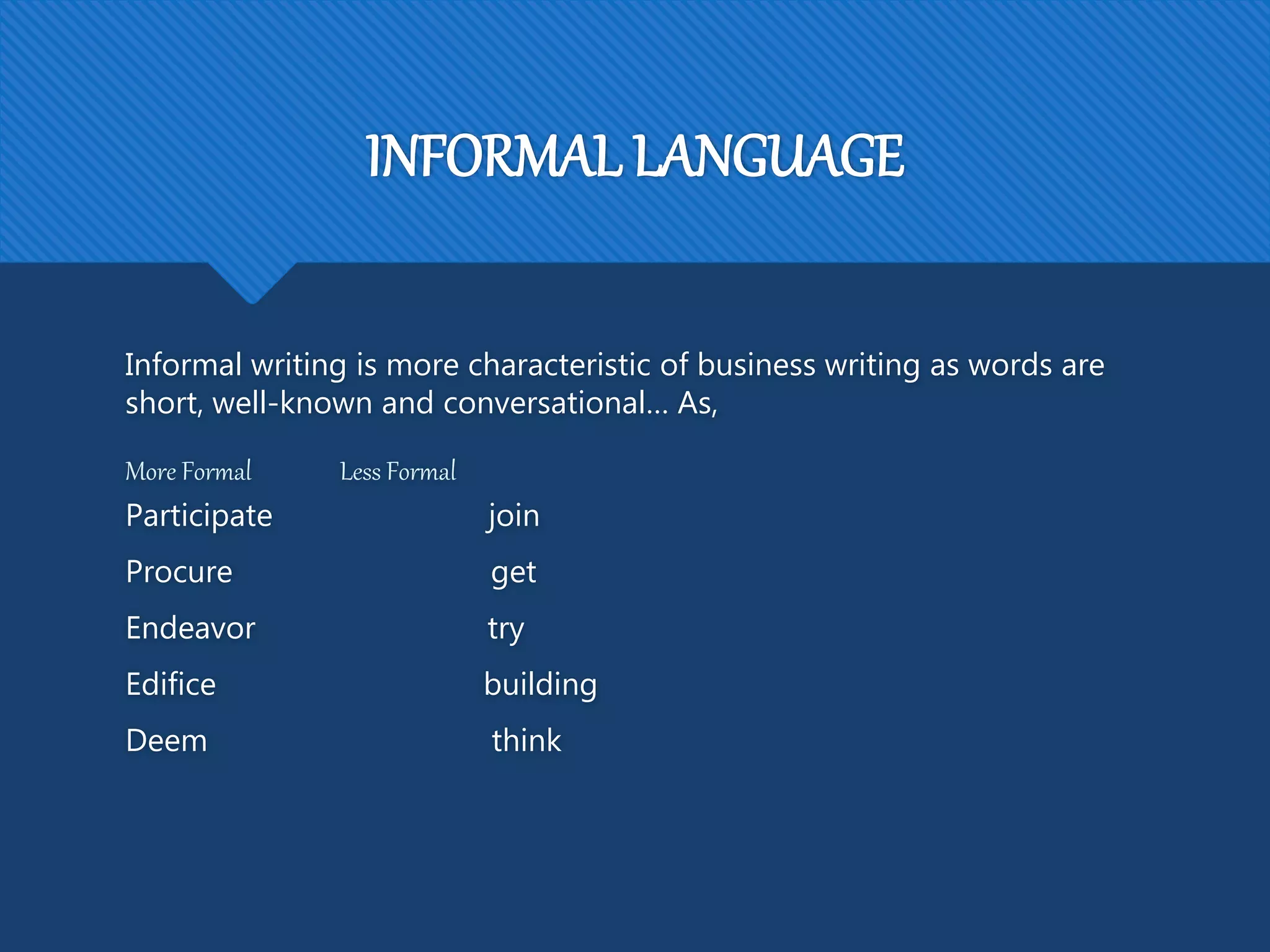 INFORMAL LANGUAGE

Informal writing is more characteristic of business writing as words are short, well-known and conversational… As,

| More Formal | Less Formal |
|---|---|
| Participate | join |
| Procure | get |
| Endeavor | try |
| Edifice | building |
| Deem | think |